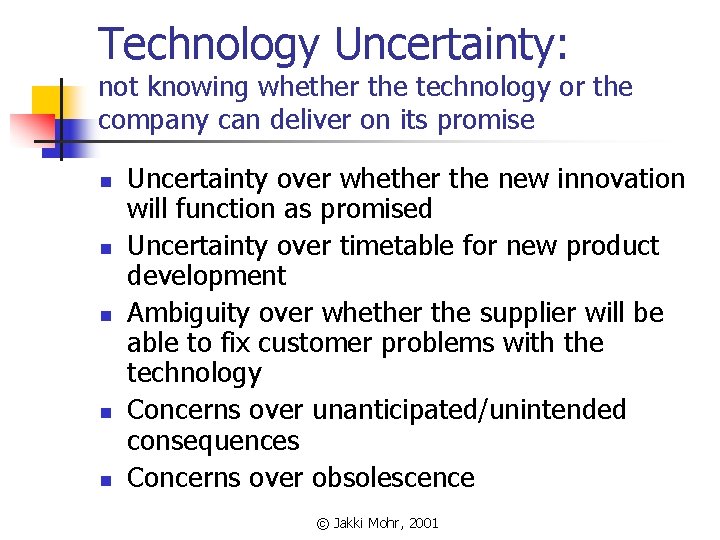 Technology Uncertainty:
not knowing whether the technology or the company can deliver on its promise

- Uncertainty over whether the new innovation will function as promised
- Uncertainty over timetable for new product development
- Ambiguity over whether the supplier will be able to fix customer problems with the technology
- Concerns over unanticipated/unintended consequences
- Concerns over obsolescence

© Jakki Mohr, 2001